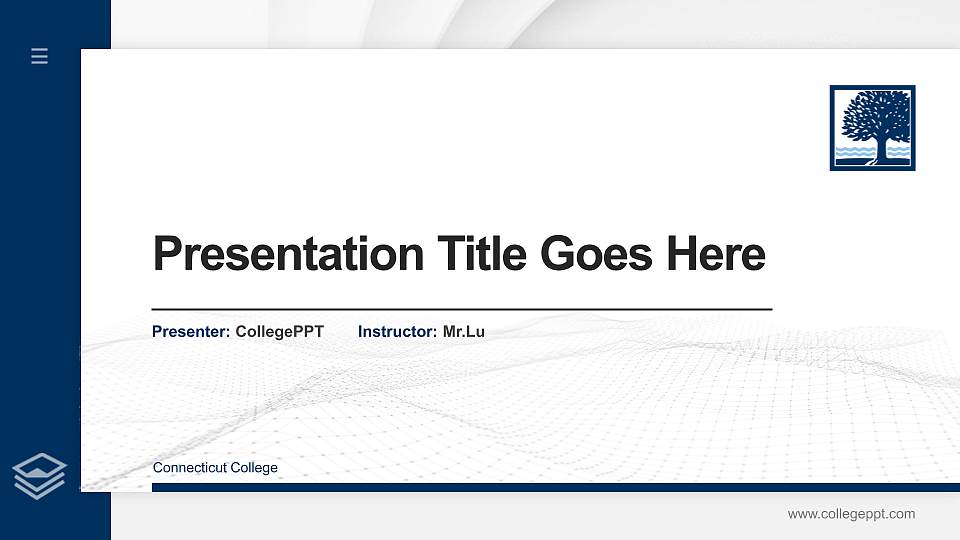 Presentation Title Goes Here

Presenter: CollegePPT Instructor: Mr.Lu

Connecticut College

www.collegeppt.com